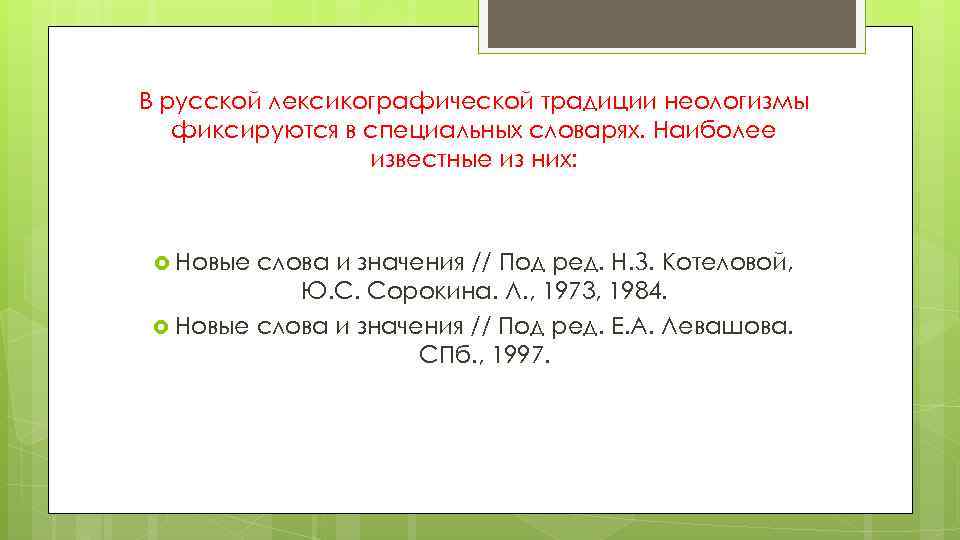 В русской лексикографической традиции неологизмы фиксируются в специальных словарях. Наиболее известные из них:

Новые слова и значения // Под ред. Н.З. Котеловой, Ю.С. Сорокина. Л., 1973, 1984.

Новые слова и значения // Под ред. Е.А. Левашова. СПб., 1997.